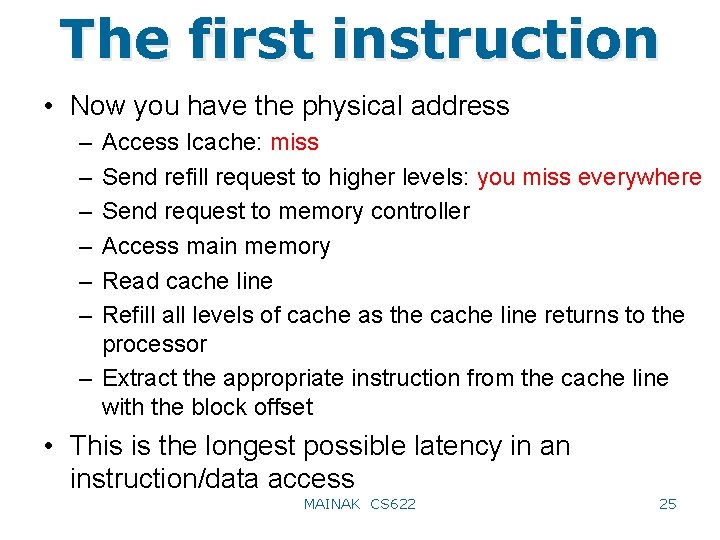 The first instruction

• Now you have the physical address
– Access Icache: miss
– Send refill request to higher levels: you miss everywhere
– Send request to memory controller
– Access main memory
– Read cache line
– Refill all levels of cache as the cache line returns to the processor
– Extract the appropriate instruction from the cache line with the block offset

• This is the longest possible latency in an instruction/data access

MAINAK CS622

25